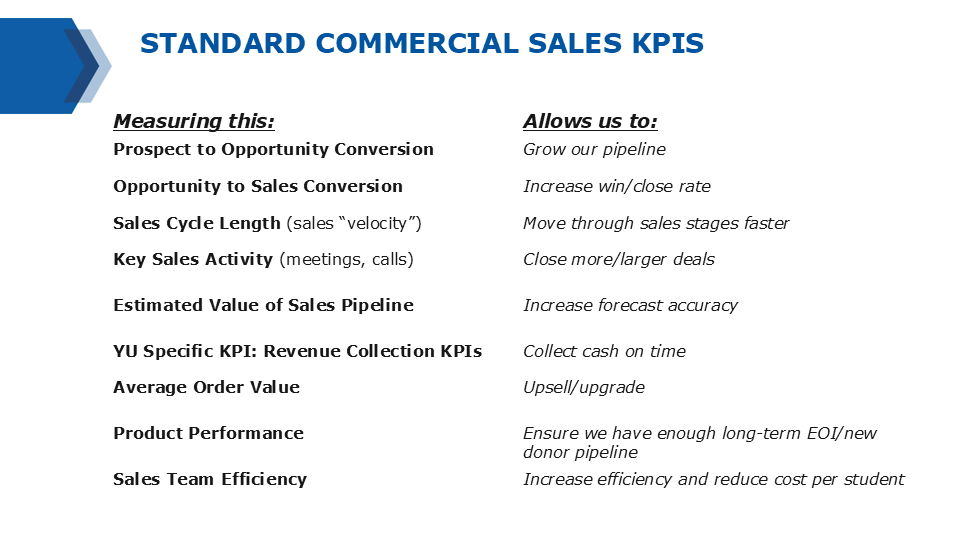 STANDARD COMMERCIAL SALES KPIS

| Measuring this: | Allows us to: |
|---|---|
| Prospect to Opportunity Conversion | Grow our pipeline |
| Opportunity to Sales Conversion | Increase win/close rate |
| Sales Cycle Length (sales “velocity”) | Move through sales stages faster |
| Key Sales Activity (meetings, calls) | Close more/larger deals |
| Estimated Value of Sales Pipeline | Increase forecast accuracy |
| YU Specific KPI: Revenue Collection KPIs | Collect cash on time |
| Average Order Value | Upsell/upgrade |
| Product Performance | Ensure we have enough long-term EOI/new donor pipeline |
| Sales Team Efficiency | Increase efficiency and reduce cost per student |